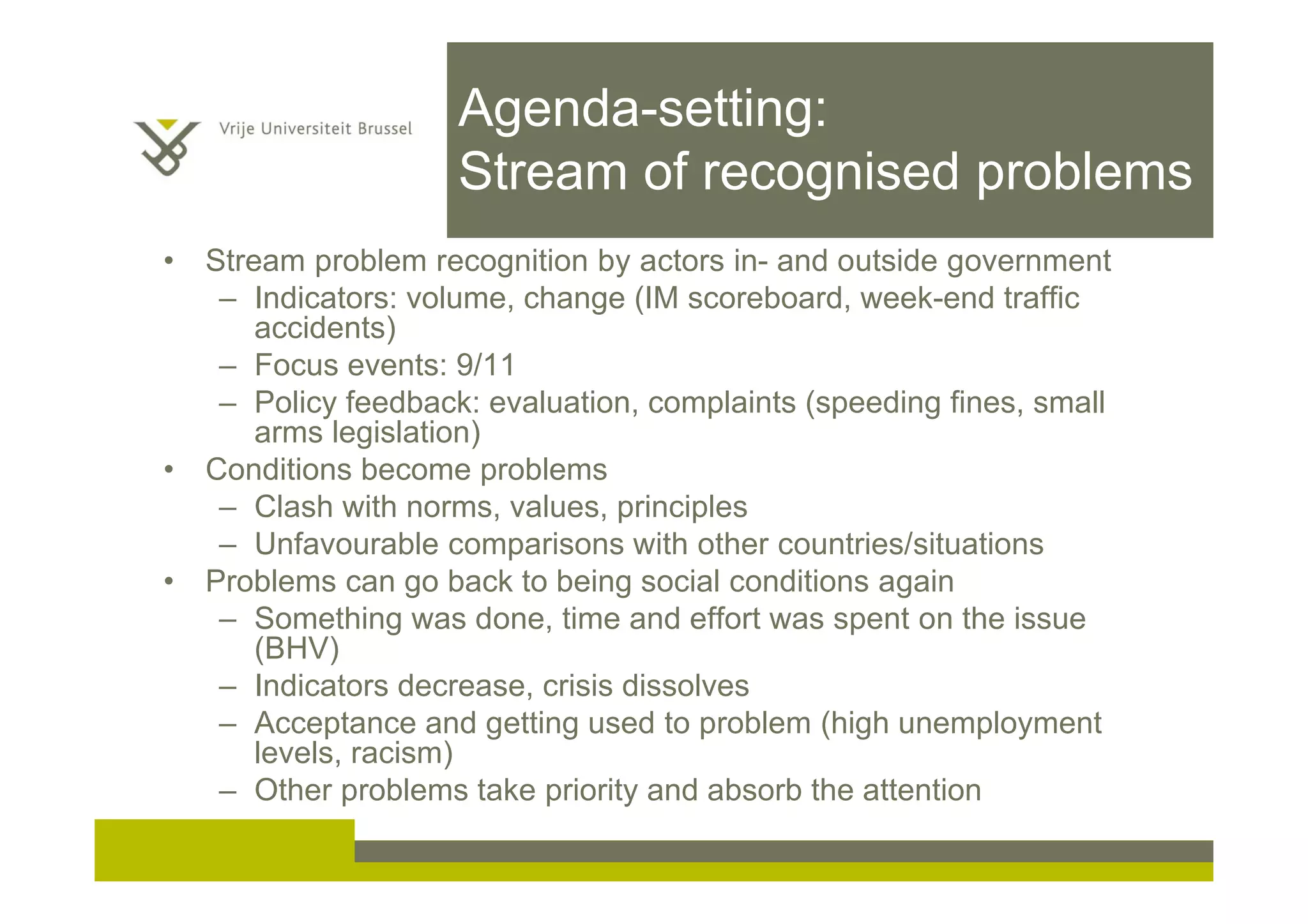 Vrije Universiteit Brussel

Agenda-setting:
Stream of recognised problems

• Stream problem recognition by actors in- and outside government
– Indicators: volume, change (IM scoreboard, week-end traffic accidents)
– Focus events: 9/11
– Policy feedback: evaluation, complaints (speeding fines, small arms legislation)
• Conditions become problems
– Clash with norms, values, principles
– Unfavourable comparisons with other countries/situations
• Problems can go back to being social conditions again
– Something was done, time and effort was spent on the issue (BHV)
– Indicators decrease, crisis dissolves
– Acceptance and getting used to problem (high unemployment levels, racism)
– Other problems take priority and absorb the attention